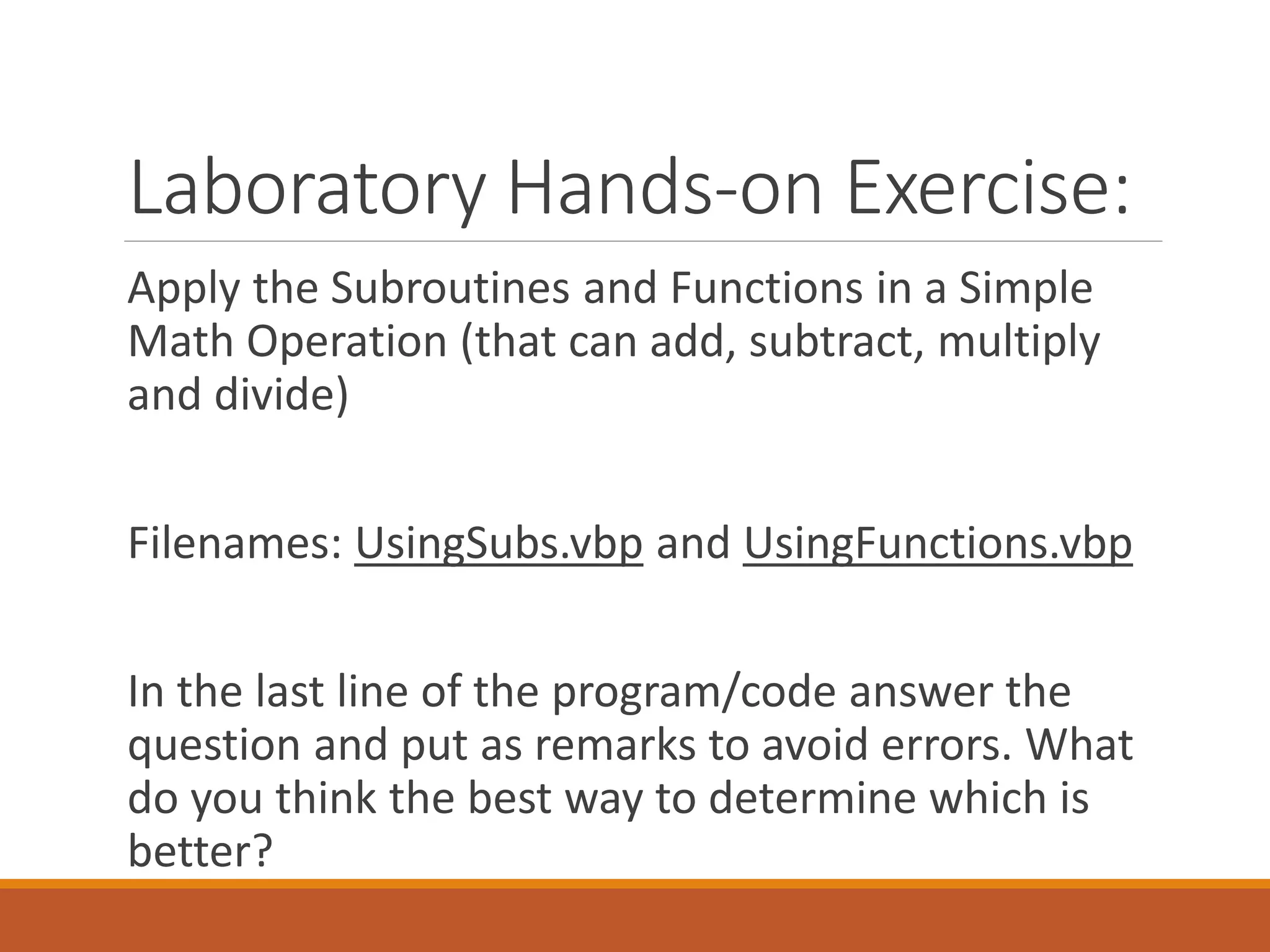 Laboratory Hands-on Exercise:

Apply the Subroutines and Functions in a Simple Math Operation (that can add, subtract, multiply and divide)

Filenames: UsingSubs.vbp and UsingFunctions.vbp

In the last line of the program/code answer the question and put as remarks to avoid errors. What do you think the best way to determine which is better?